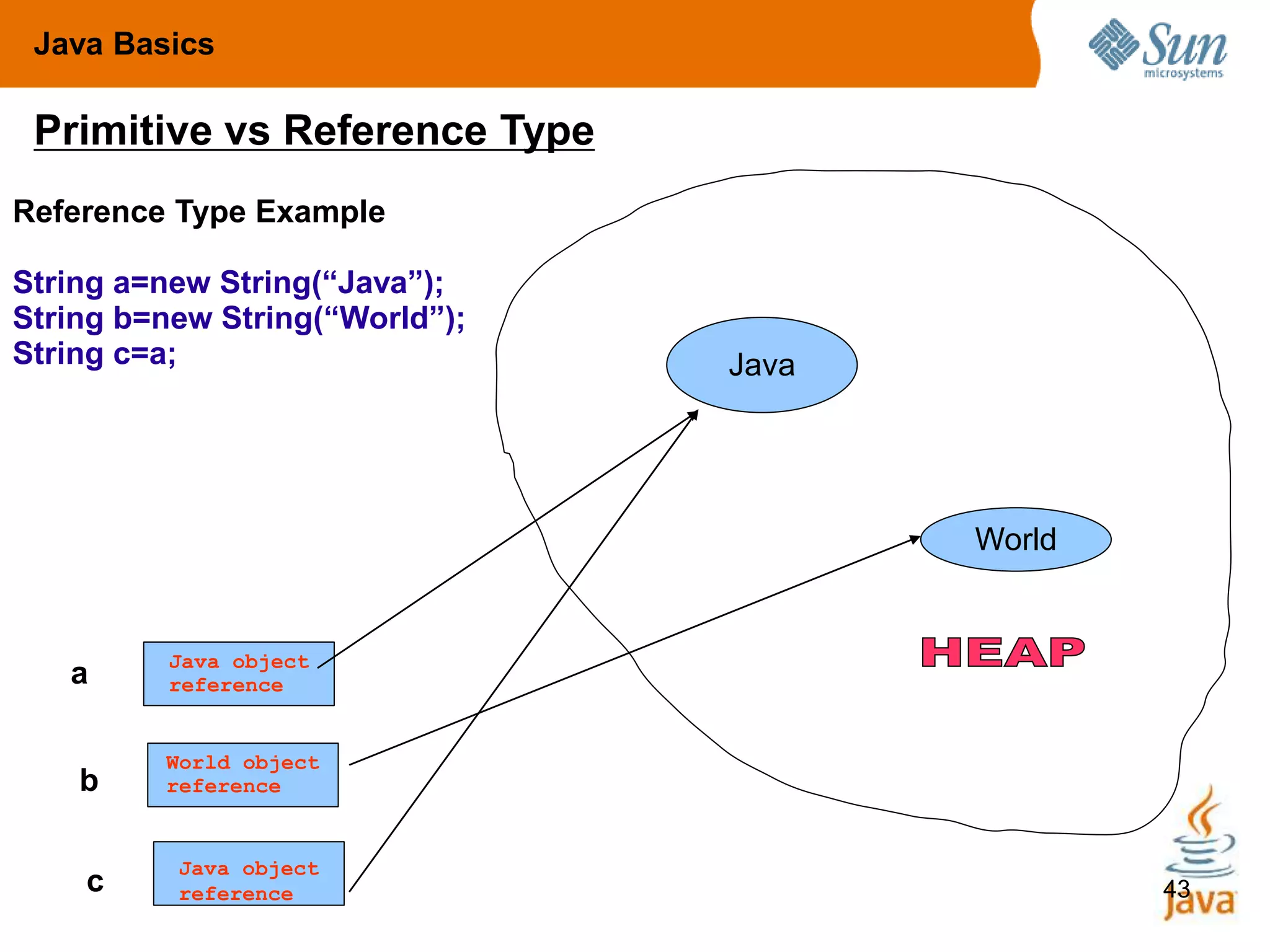 Java Basics

Sun microsystems

Primitive vs Reference Type

Reference Type Example

String a=new String(“Java”);
String b=new String(“World”);
String c=a;

Java

World

HEAP

a

Java object reference

b

World object reference

c

Java object reference

43

Java